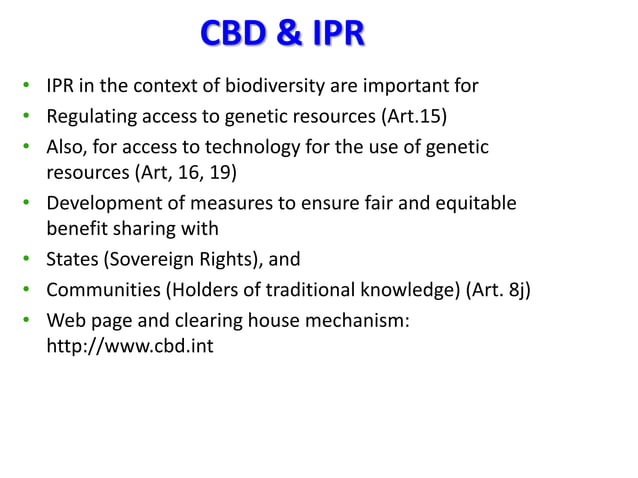 CBD & IPR

• IPR in the context of biodiversity are important for
• Regulating access to genetic resources (Art.15)
• Also, for access to technology for the use of genetic resources (Art, 16, 19)
• Development of measures to ensure fair and equitable benefit sharing with
• States (Sovereign Rights), and
• Communities (Holders of traditional knowledge) (Art. 8j)
• Web page and clearing house mechanism: http://www.cbd.int